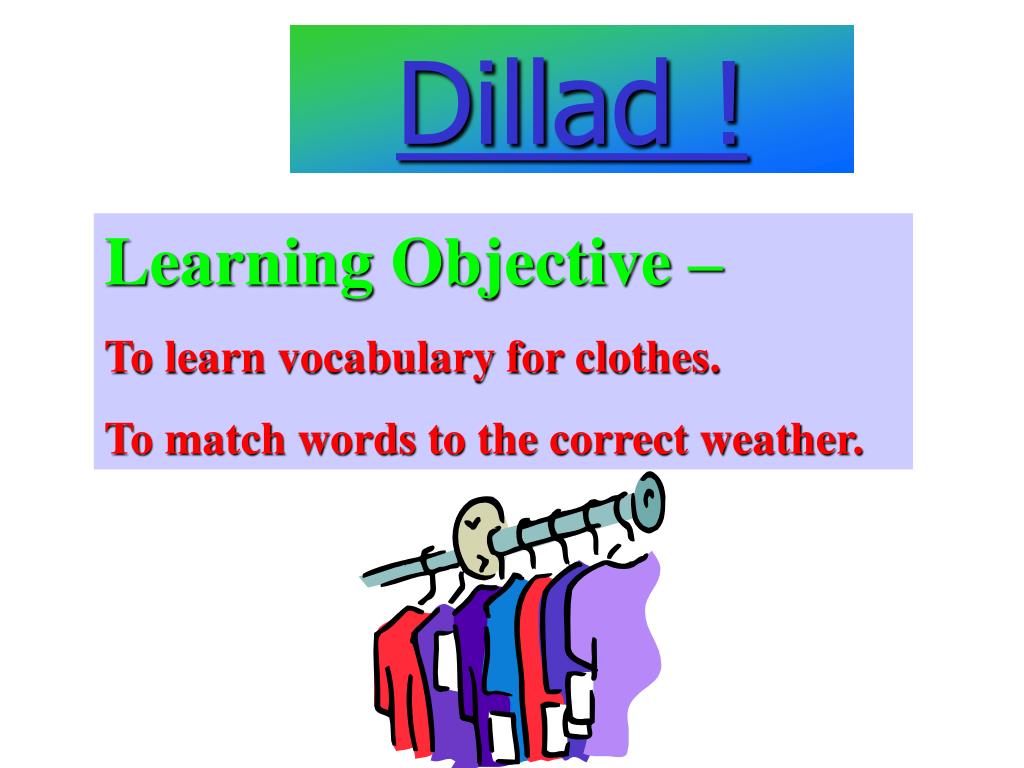 Dillad !

Learning Objective –

To learn vocabulary for clothes.

To match words to the correct weather.